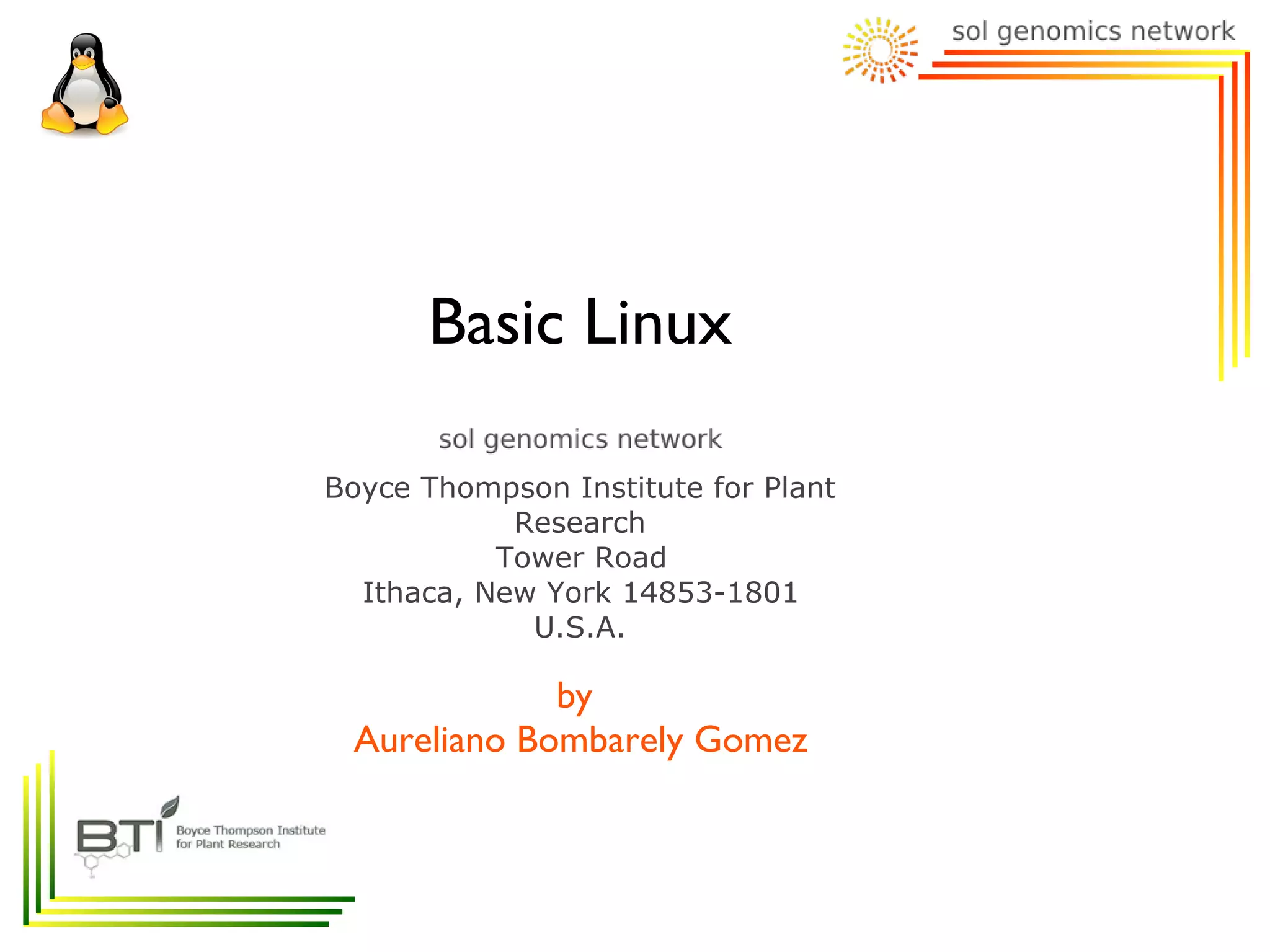 sol genomics network

Basic Linux

sol genomics network

Boyce Thompson Institute for Plant Research
Tower Road
Ithaca, New York 14853-1801
U.S.A.

by
Aureliano Bombarely Gomez

BTI Boyce Thompson Institute for Plant Research